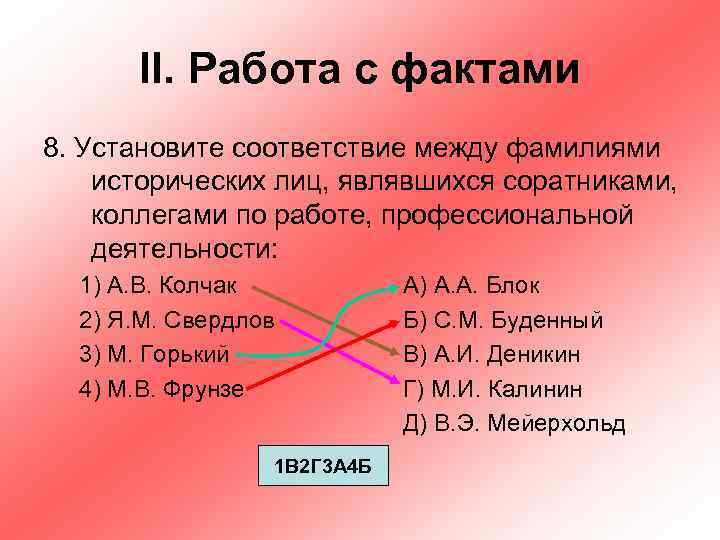 II. Работа с фактами

8. Установите соответствие между фамилиями исторических лиц, являвшихся соратниками, коллегами по работе, профессиональной деятельности:

1) А.В. Колчак
2) Я.М. Свердлов
3) М. Горький
4) М.В. Фрунзе

А) А.А. Блок
Б) С.М. Буденный
В) А.И. Деникин
Г) М.И. Калинин
Д) В.Э. Мейерхольд

1В2Г3А4Б